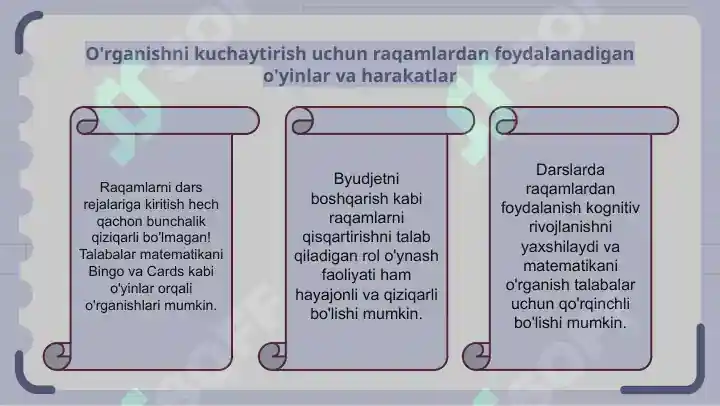 O'rganishni kuchaytirish uchun raqamlardan foydalanadigan o'yinlar va harakatlar

Raqamlarni dars rejalariga kiritish hech qachon bunchalik qiziqarli bo'lmagan! Talabalar matematikani Bingo va Cards kabi o'yinlar orqali o'rganishlari mumkin.

Byudjetni boshqarish kabi raqamlarni qisqartirishni talab qiladigan rol o'ynash faoliyati ham hayajonli va qiziqarli bo'lishi mumkin.

Darslarda raqamlardan foydalanish kognitiv rivojlanishni yaxshilaydi va matematikani o'rganish talabalar uchun qo'rqinchli bo'lishi mumkin.